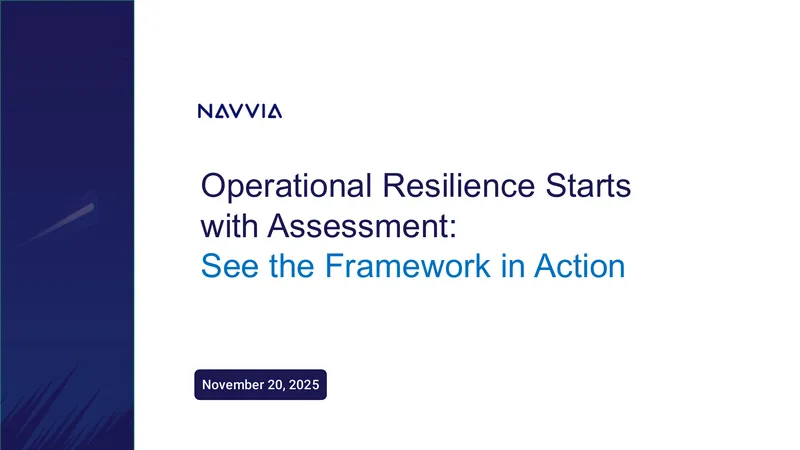 NAVVIA

Operational Resilience Starts with Assessment:
See the Framework in Action

November 20, 2025